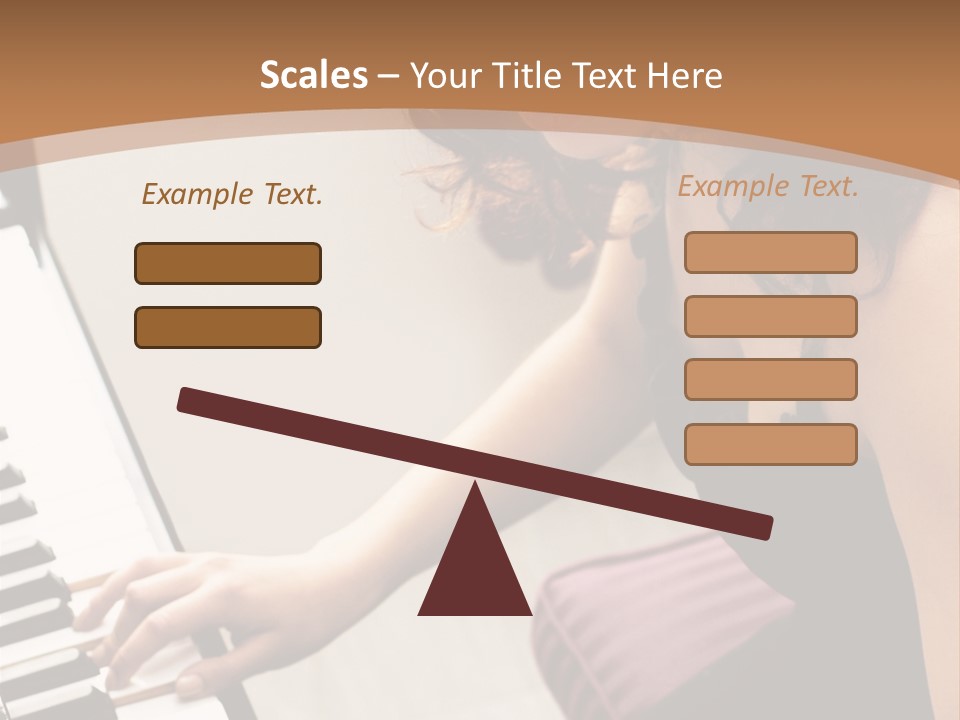 Scales – Your Title Text Here

Example Text.

Example Text.